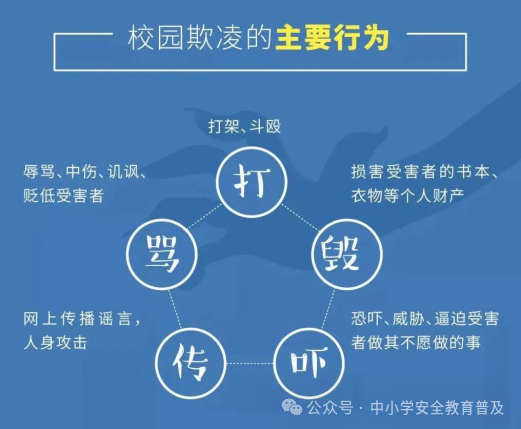 校园欺凌的主要行为

打架、斗殴

打

辱骂、中伤、讥讽、贬低受害者

骂

损害受害者的书本、衣物等个人财产

毁

网上传播谣言，人身攻击

传

恐吓、威胁、逼迫受害者做其不愿做的事

吓

公众号 · 中小学安全教育普及